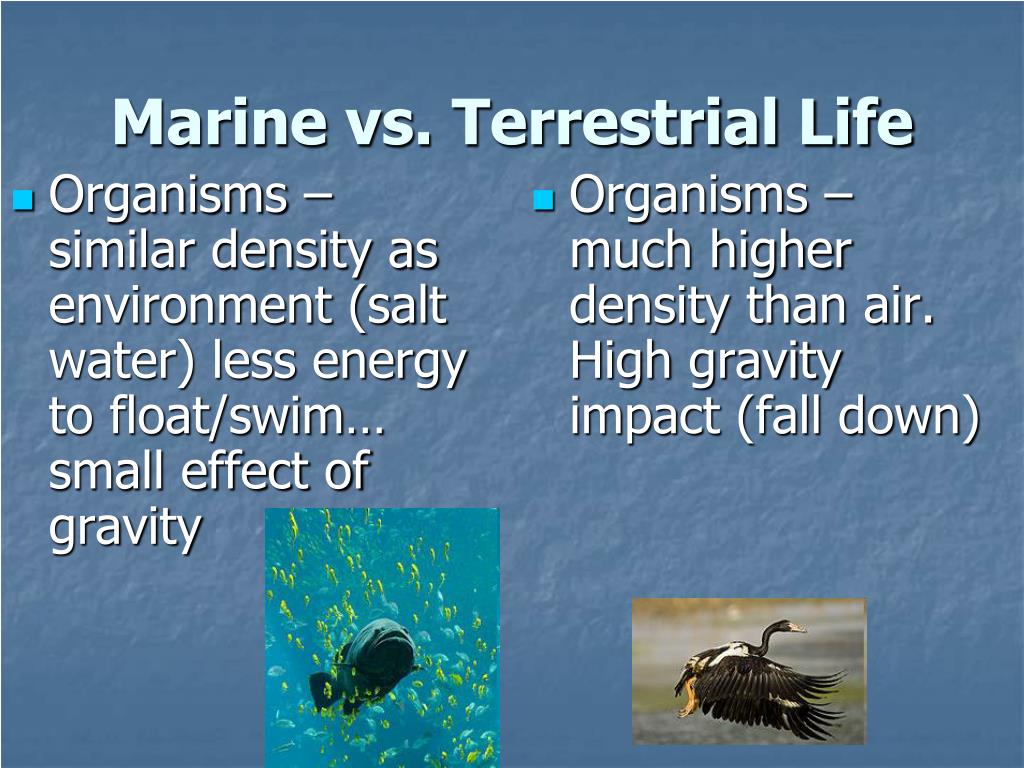 Marine vs. Terrestrial Life

Organisms – similar density as environment (salt water) less energy to float/swim… small effect of gravity

Organisms – much higher density than air. High gravity impact (fall down)